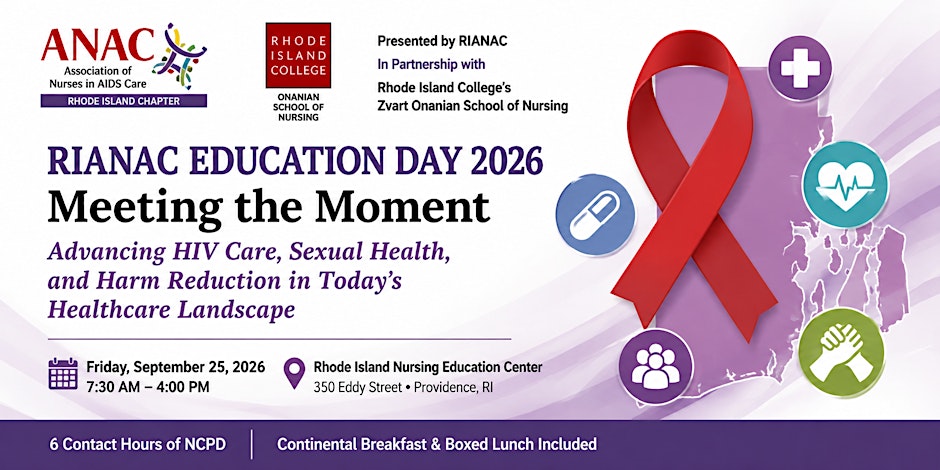 ANAC
Association of Nurses in AIDS Care
RHODE ISLAND CHAPTER

RHODE ISLAND COLLEGE
ONANIAN SCHOOL OF NURSING

Presented by RIANAC
In Partnership with
Rhode Island College's
Zvart Onanian School of Nursing

RIANAC EDUCATION DAY 2026
Meeting the Moment
Advancing HIV Care, Sexual Health, and Harm Reduction in Today's Healthcare Landscape

Friday, September 25, 2026
7:30 AM – 4:00 PM

Rhode Island Nursing Education Center
350 Eddy Street • Providence, RI

6 Contact Hours of NCPD
Continental Breakfast & Boxed Lunch Included